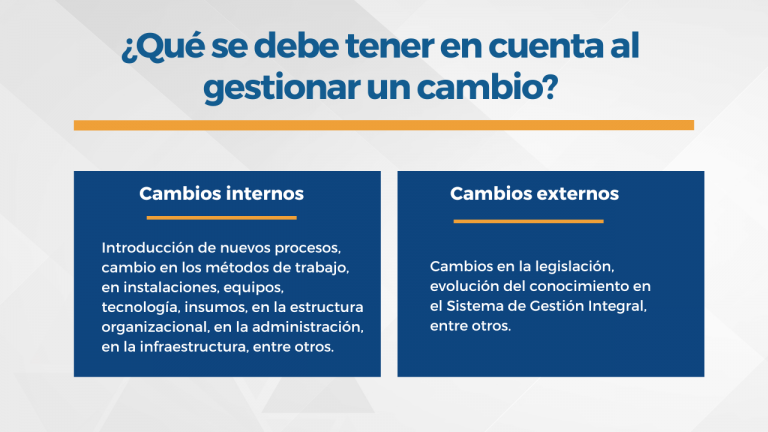 ¿Qué se debe tener en cuenta al gestionar un cambio?

Cambios internos

Introducción de nuevos procesos, cambio en los métodos de trabajo, en instalaciones, equipos, tecnología, insumos, en la estructura organizacional, en la administración, en la infraestructura, entre otros.

Cambios externos

Cambios en la legislación, evolución del conocimiento en el Sistema de Gestión Integral, entre otros.